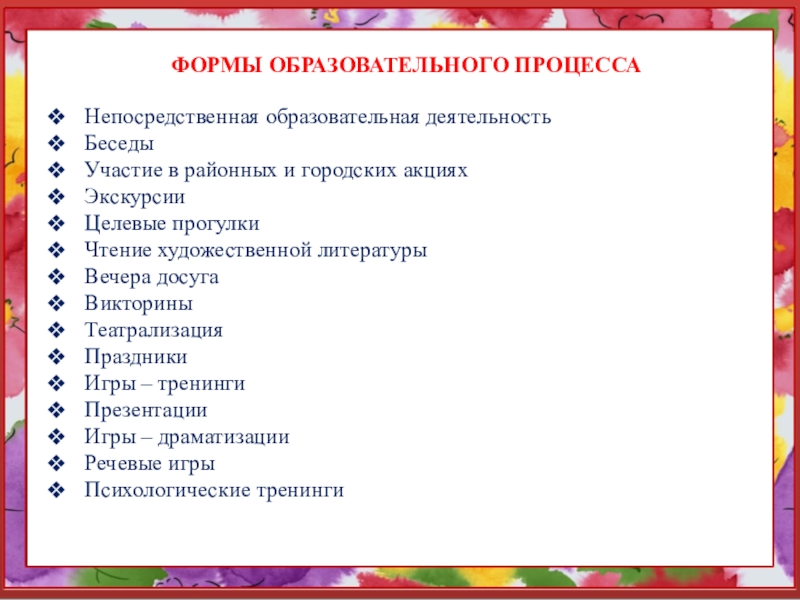 ФОРМЫ ОБРАЗОВАТЕЛЬНОГО ПРОЦЕССА

❖ Непосредственная образовательная деятельность
❖ Беседы
❖ Участие в районных и городских акциях
❖ Экскурсии
❖ Целевые прогулки
❖ Чтение художественной литературы
❖ Вечера досуга
❖ Викторины
❖ Театрализация
❖ Праздники
❖ Игры – тренинги
❖ Презентации
❖ Игры – драматизации
❖ Речевые игры
❖ Психологические тренинги